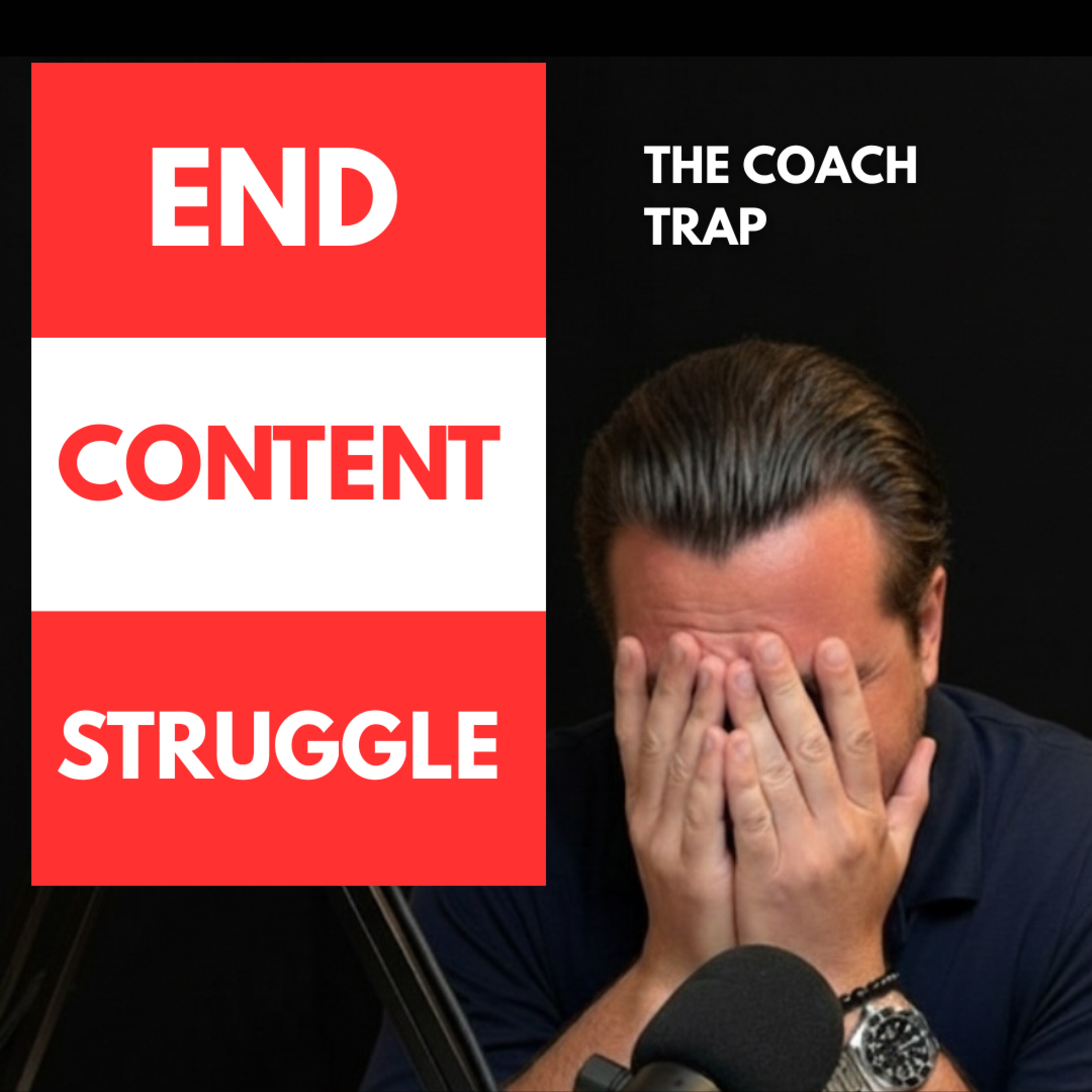 END

CONTENT

STRUGGLE

THE COACH
TRAP